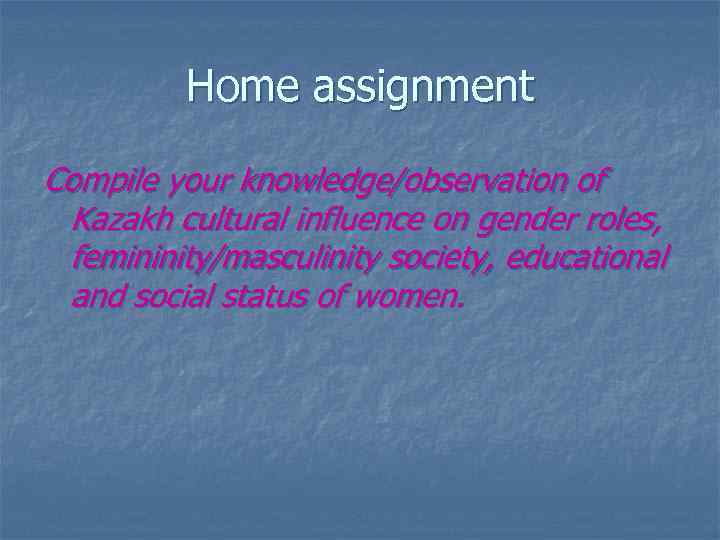 Home assignment

Compile your knowledge/observation of Kazakh cultural influence on gender roles, femininity/masculinity society, educational and social status of women.